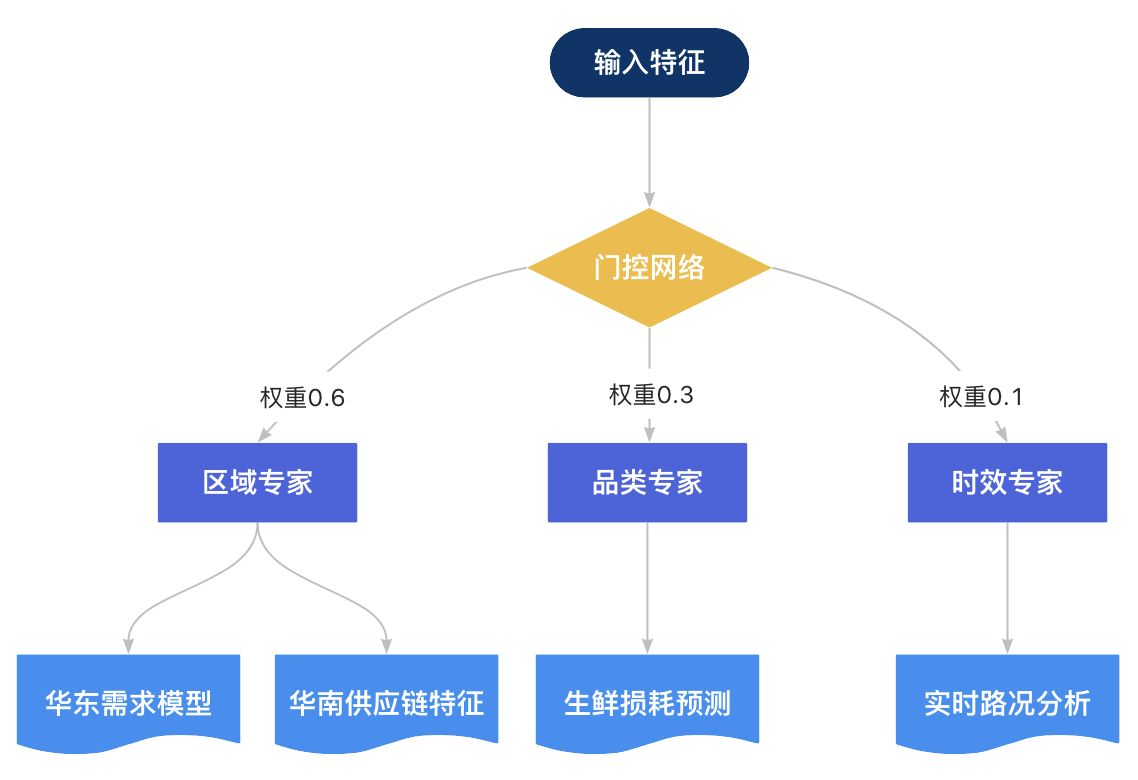 输入特征

门控网络

权重0.6

权重0.3

权重0.1

区域专家

品类专家

时效专家

华东需求模型

华南供应链特征

生鲜损耗预测

实时路况分析